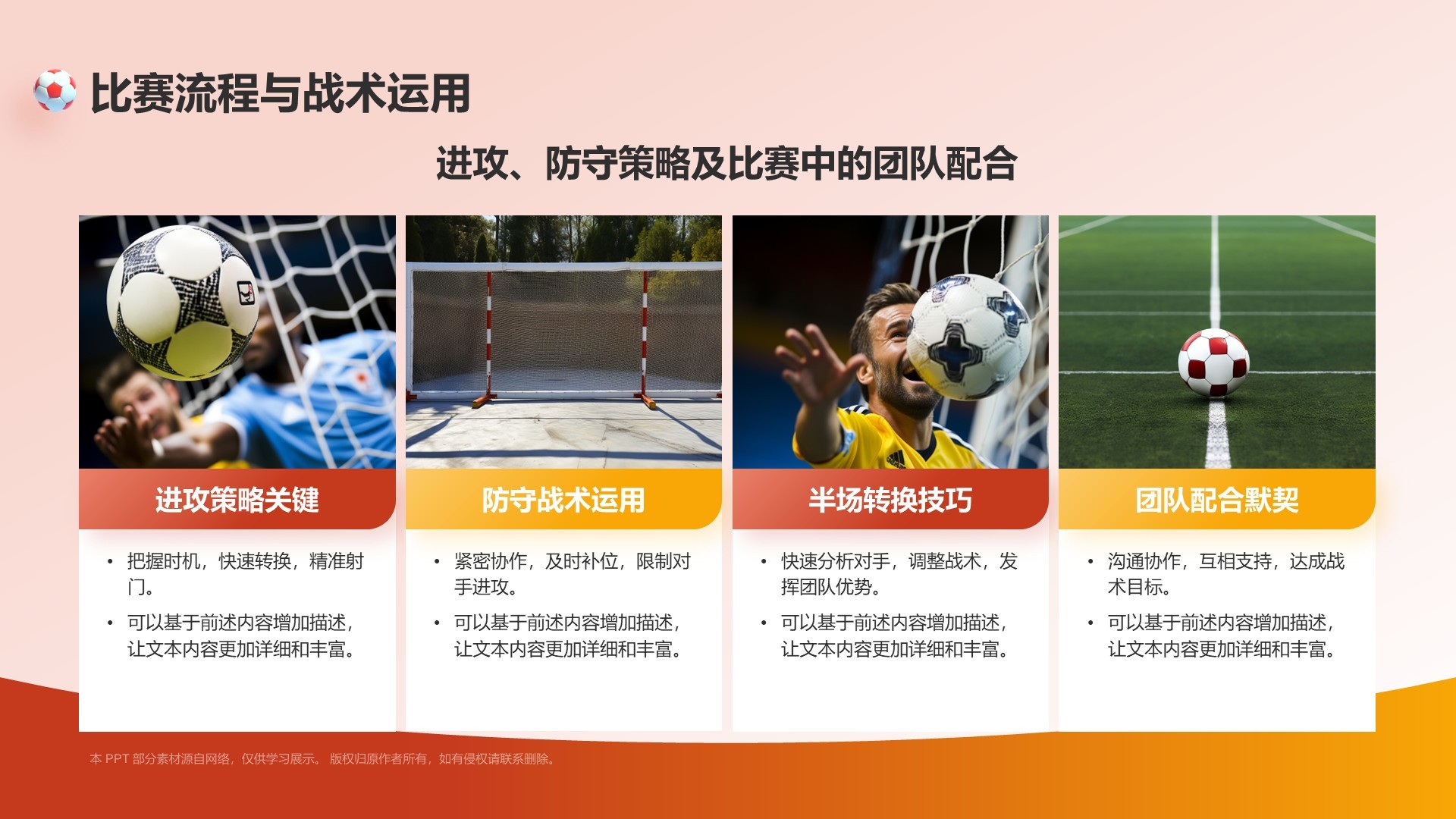 比赛流程与战术运用

进攻、防守策略及比赛中的团队配合

进攻策略关键

• 把握时机，快速转换，精准射门。
• 可以基于前述内容增加描述，让文本内容更加详细和丰富。

防守战术运用

• 紧密协作，及时补位，限制对手进攻。
• 可以基于前述内容增加描述，让文本内容更加详细和丰富。

半场转换技巧

• 快速分析对手，调整战术，发挥团队优势。
• 可以基于前述内容增加描述，让文本内容更加详细和丰富。

团队配合默契

• 沟通协作，互相支持，达成战术目标。
• 可以基于前述内容增加描述，让文本内容更加详细和丰富。

本 PPT 部分素材源自网络，仅供学习展示。 版权归原作者所有，如有侵权请联系删除。